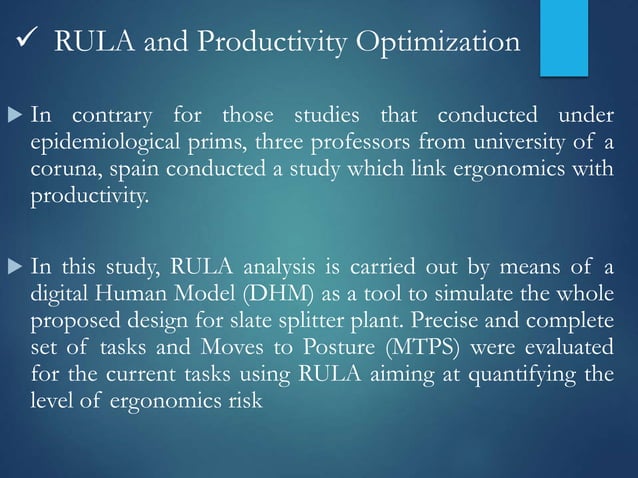 ✓ RULA and Productivity Optimization

▶ In contrary for those studies that conducted under epidemiological prims, three professors from university of a coruna, spain conducted a study which link ergonomics with productivity.

▶ In this study, RULA analysis is carried out by means of a digital Human Model (DHM) as a tool to simulate the whole proposed design for slate splitter plant. Precise and complete set of tasks and Moves to Posture (MTPS) were evaluated for the current tasks using RULA aiming at quantifying the level of ergonomics risk